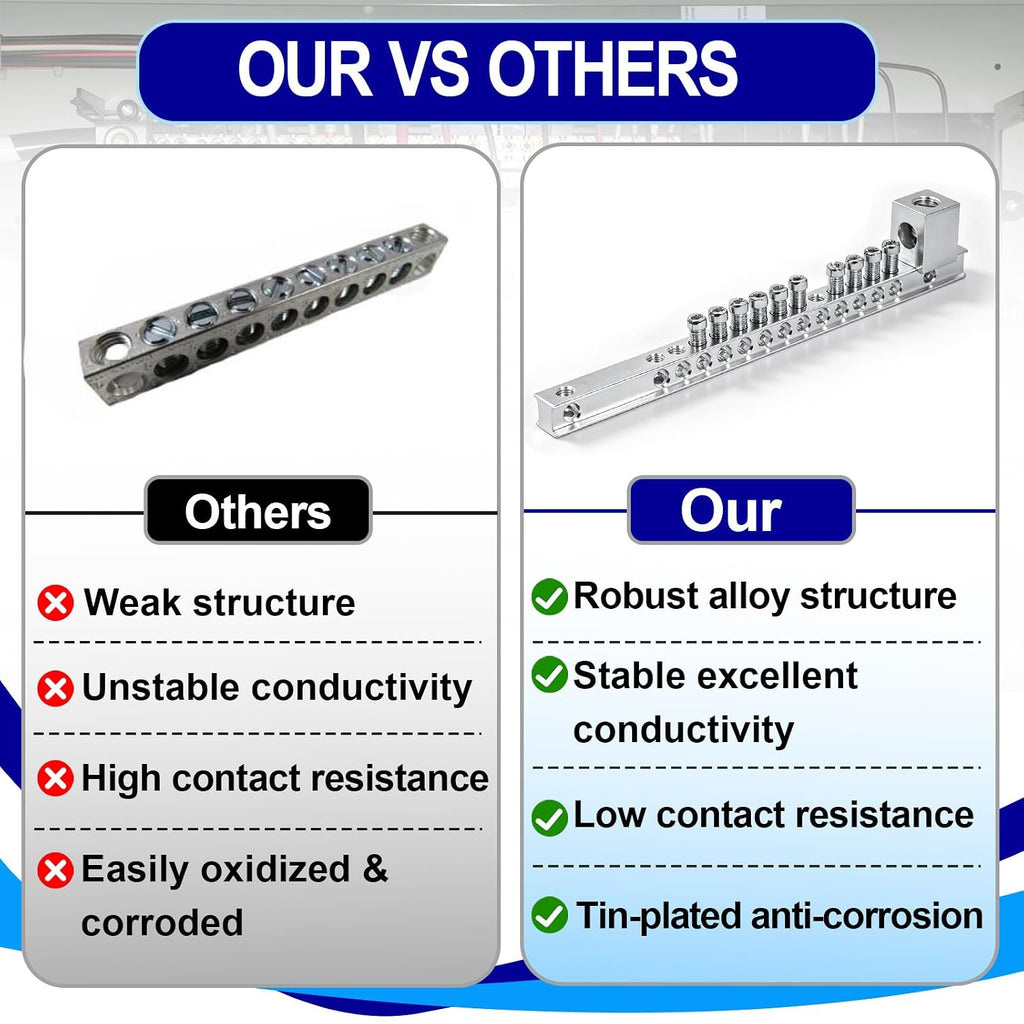 OUR VS OTHERS

Others

Weak structure

Unstable conductivity

High contact resistance

Easily oxidized & corroded

Our

Robust alloy structure

Stable excellent conductivity

Low contact resistance

Tin-plated anti-corrosion